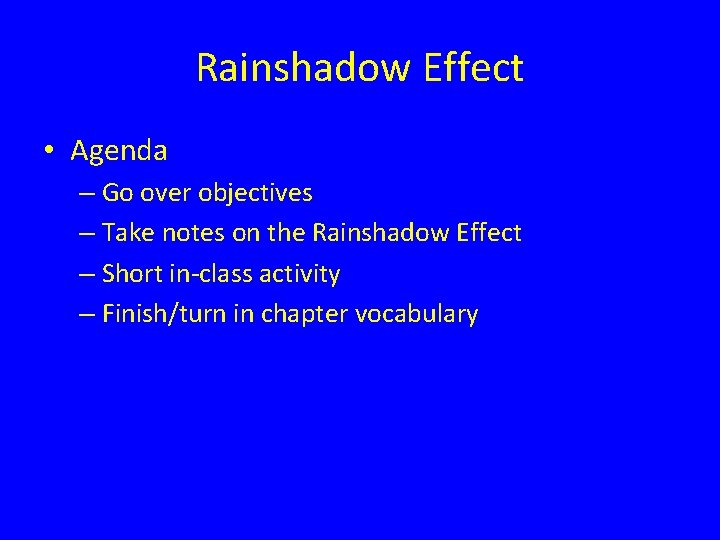 Rainshadow Effect

• Agenda
– Go over objectives
– Take notes on the Rainshadow Effect
– Short in-class activity
– Finish/turn in chapter vocabulary